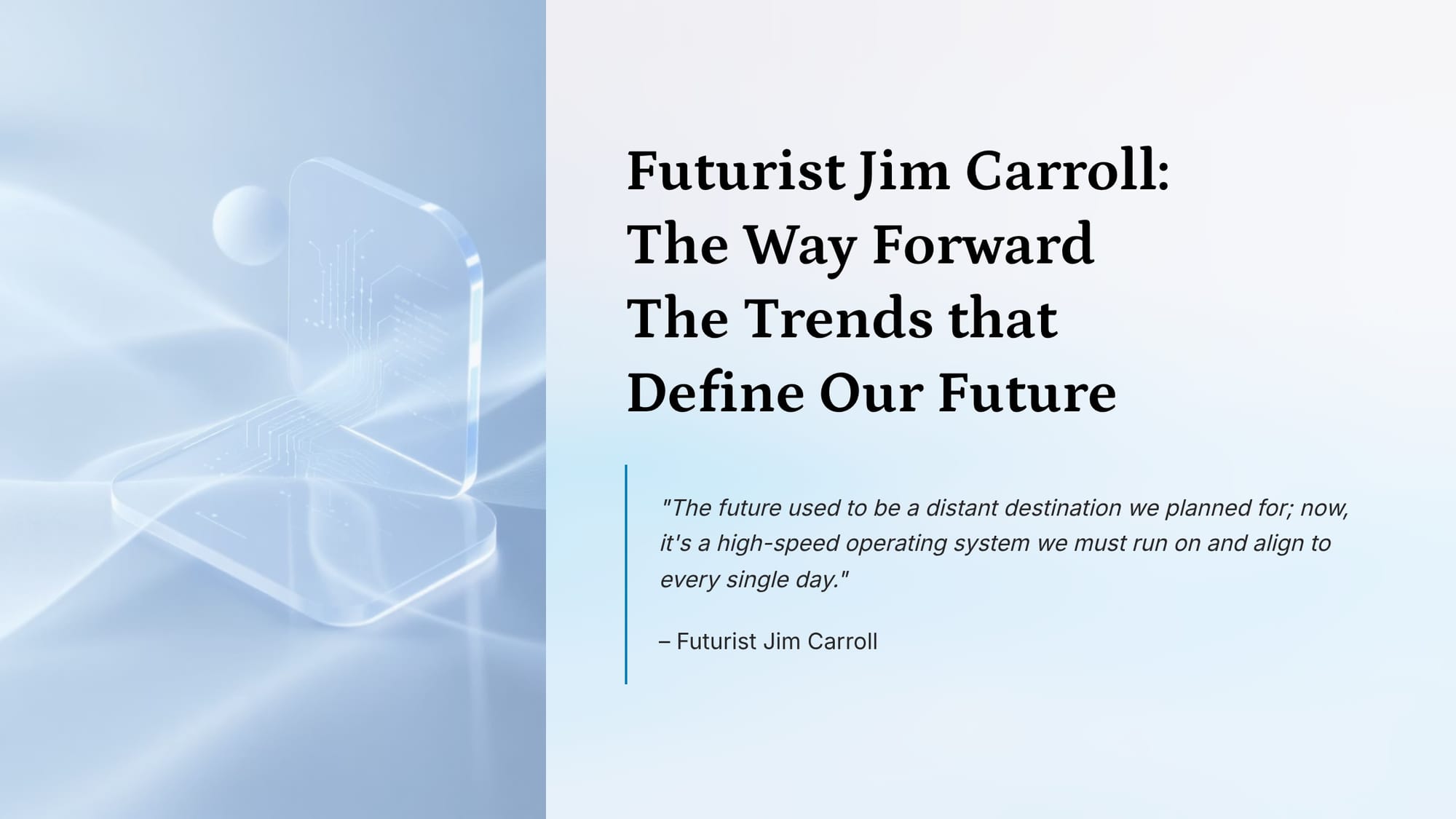 Futurist Jim Carroll:
The Way Forward
The Trends that
Define Our Future

"The future used to be a distant destination we planned for; now, it's a high-speed operating system we must run on and align to every single day."

– Futurist Jim Carroll